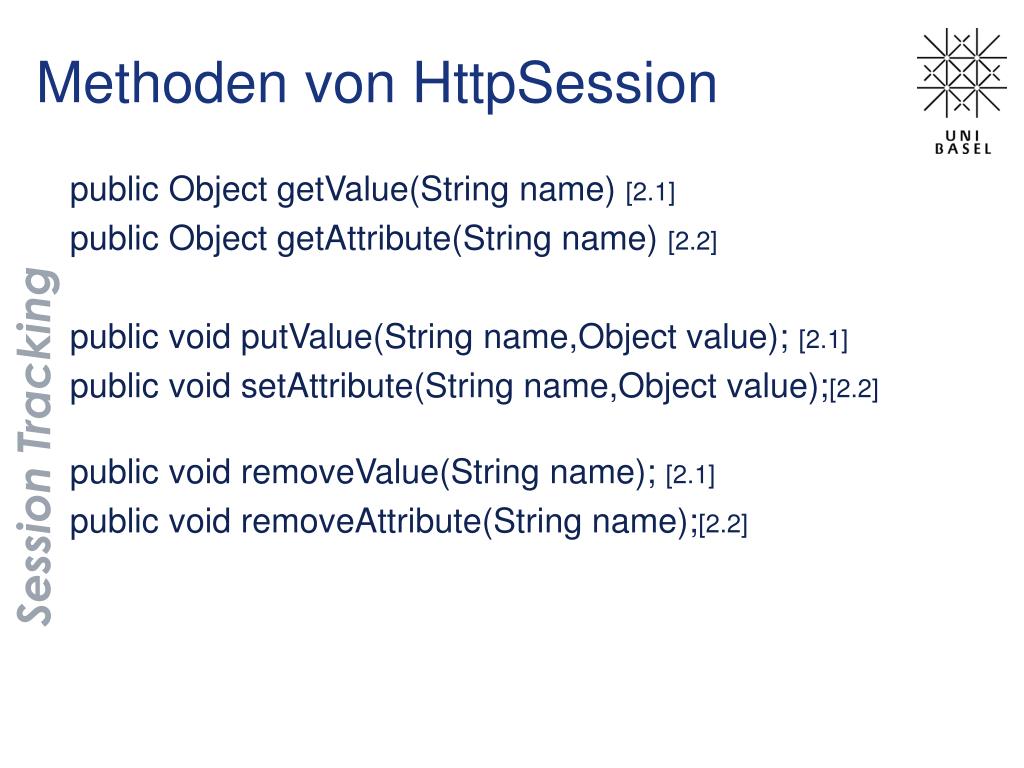 Methoden von HttpSession

UNI BASEL

Session Tracking

public Object getValue(String name) [2.1]
public Object getAttribute(String name) [2.2]

public void putValue(String name,Object value); [2.1]
public void setAttribute(String name,Object value);[2.2]

public void removeValue(String name); [2.1]
public void removeAttribute(String name);[2.2]